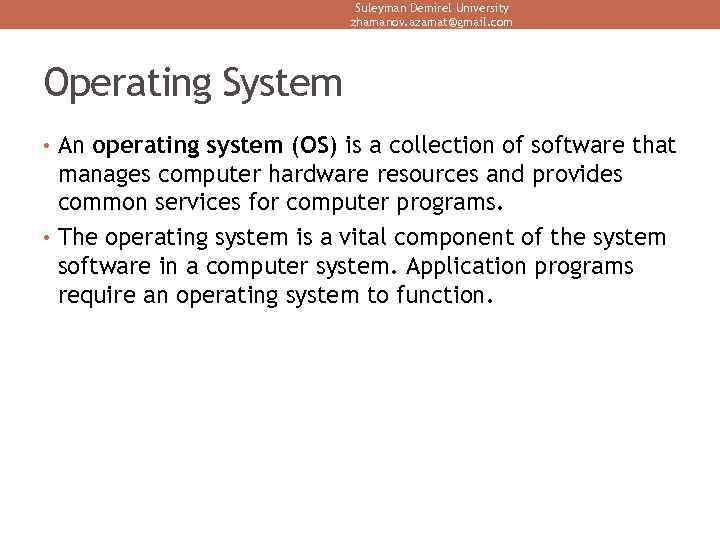 Suleyman Demirel University
zhamanov.azamat@gmail.com

Operating System

• An operating system (OS) is a collection of software that manages computer hardware resources and provides common services for computer programs.
• The operating system is a vital component of the system software in a computer system. Application programs require an operating system to function.